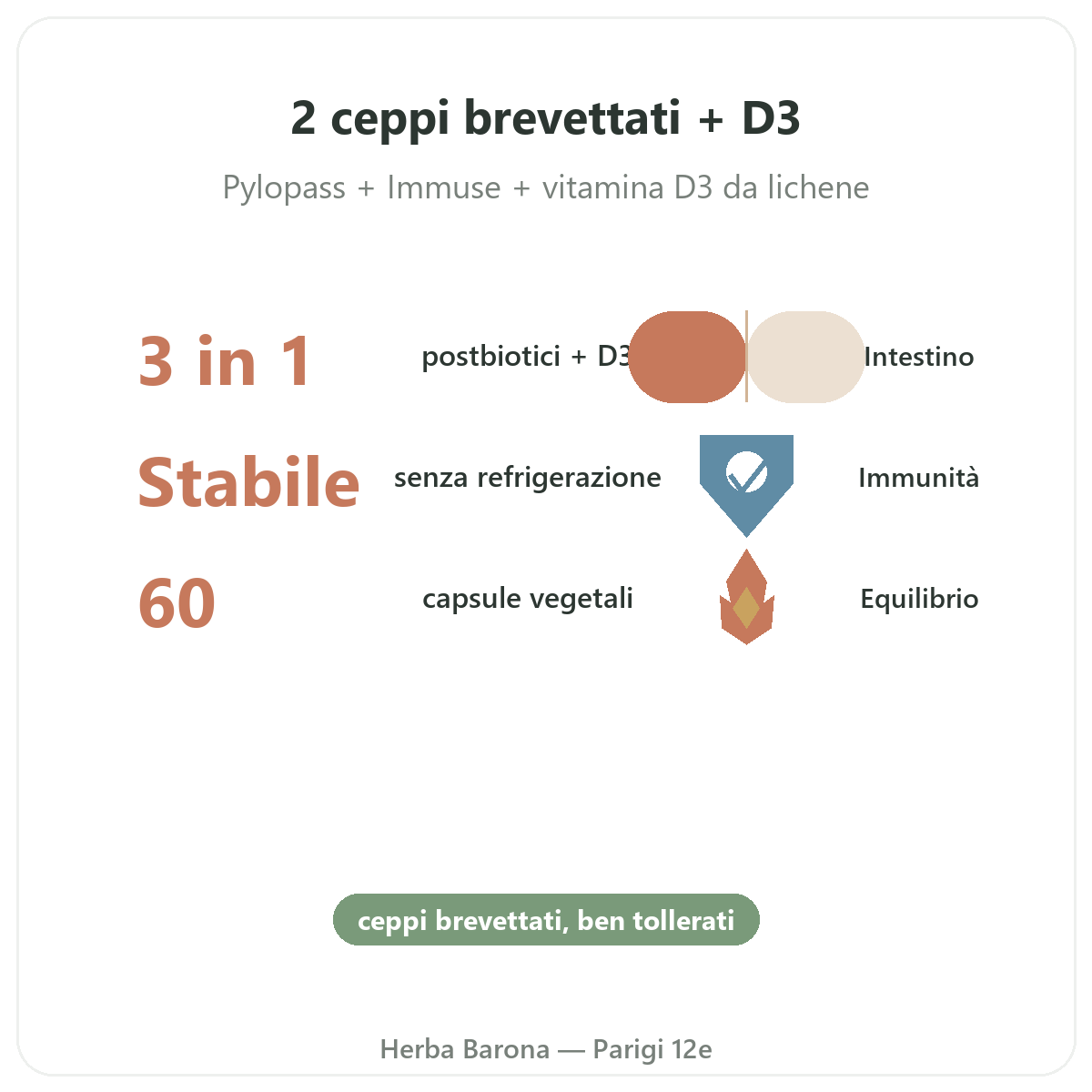 2 ceppi brevettati + D3

Pylopass + Immuse + vitamina D3 da lichene

3 in 1 postbiotici + D3 Intestino

Stabile senza refrigerazione Immunità

60 capsule vegetali Equilibrio

ceppi brevettati, ben tollerati

Herba Barona — Parigi 12e